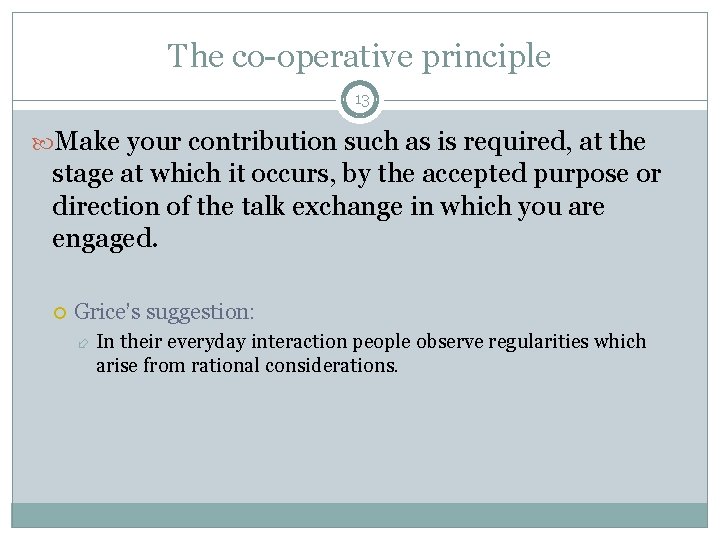 The co-operative principle

13

Make your contribution such as is required, at the stage at which it occurs, by the accepted purpose or direction of the talk exchange in which you are engaged.

Grice's suggestion:

In their everyday interaction people observe regularities which arise from rational considerations.